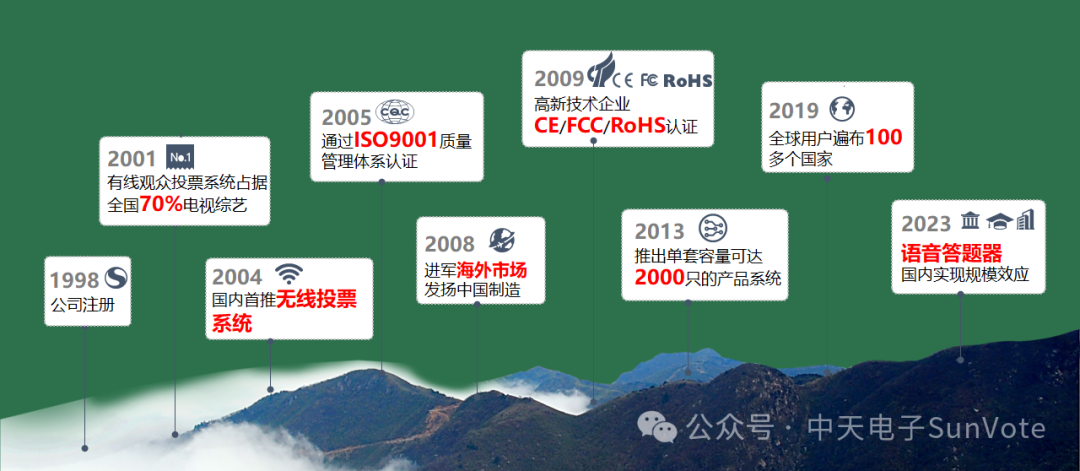 1998
公司注册

2001 No.1
有线观众投票系统占据全国70%电视综艺

2004
国内首推无线投票系统

2005 CQC
通过ISO9001质量管理体系认证

2008
进军海外市场
发扬中国制造

2009 CE FC RoHS
高新技术企业
CE/FCC/RoHS认证

2013
推出单套容量可达2000只的产品系统

2019
全球用户遍布100多个国家

2023
语音答题器
国内实现规模效应

公众号 · 中天电子SunVote